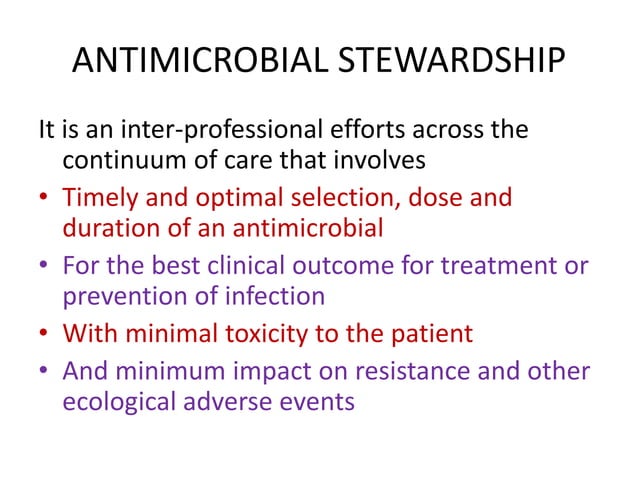 ANTIMICROBIAL STEWARDSHIP

It is an inter-professional efforts across the continuum of care that involves

• Timely and optimal selection, dose and duration of an antimicrobial
• For the best clinical outcome for treatment or prevention of infection
• With minimal toxicity to the patient
• And minimum impact on resistance and other ecological adverse events